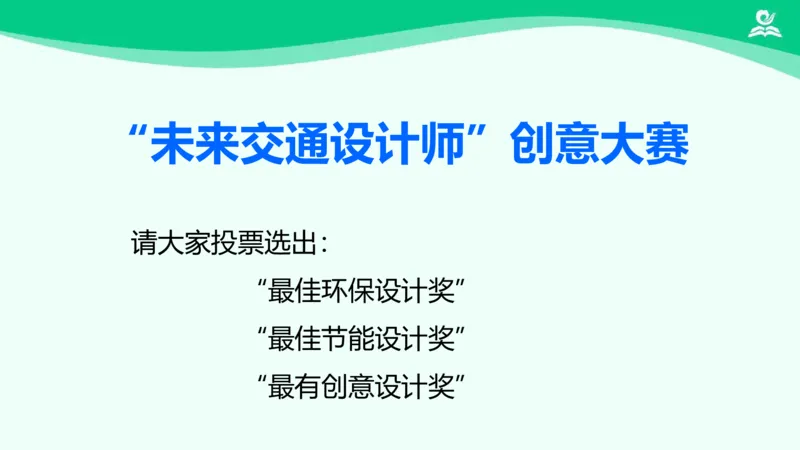 “未来交通设计师”创意大赛

请大家投票选出：

“最佳环保设计奖”

“最佳节能设计奖”

“最有创意设计奖”